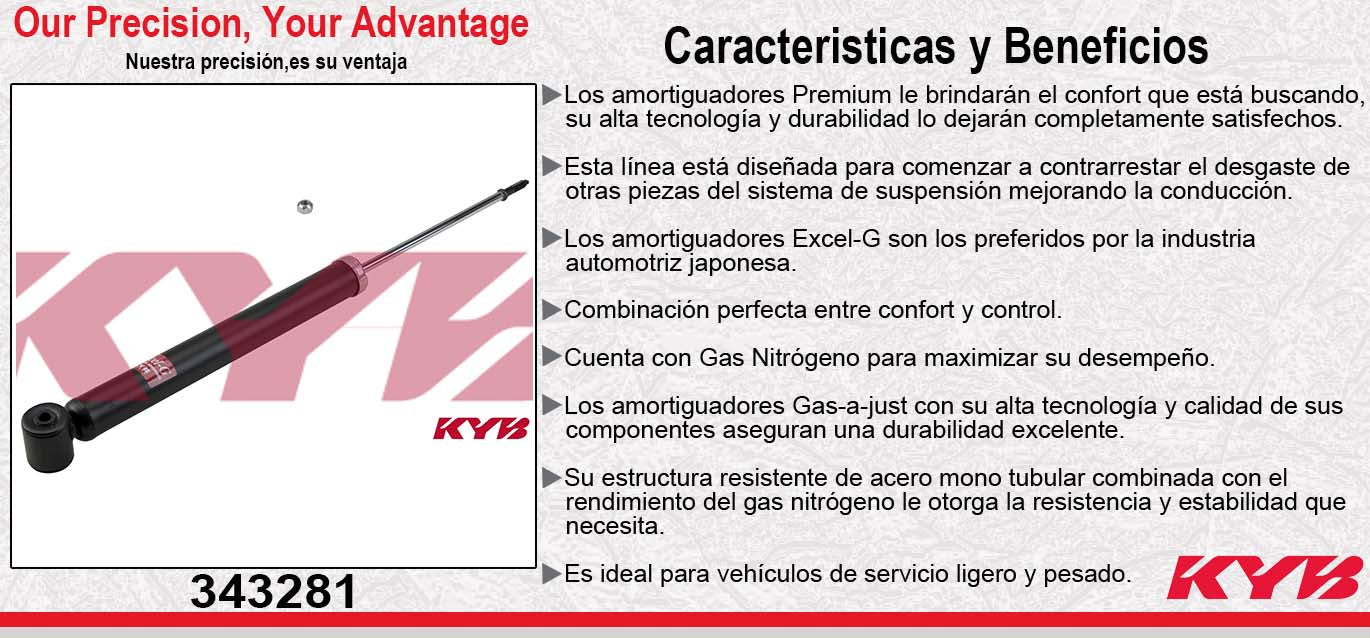 Our Precision, Your Advantage
Nuestra precisión,es su ventaja

KYB

KYB

343281

Caracteristicas y Beneficios

▶Los amortiguadores Premium le brindarán el confort que está buscando, su alta tecnología y durabilidad lo dejarán completamente satisfechos.

▶Esta línea está diseñada para comenzar a contrarrestar el desgaste de otras piezas del sistema de suspensión mejorando la conducción.

▶Los amortiguadores Excel-G son los preferidos por la industria automotriz japonesa.

▶Combinación perfecta entre confort y control.

▶Cuenta con Gas Nitrógeno para maximizar su desempeño.

▶Los amortiguadores Gas-a-just con su alta tecnología y calidad de sus componentes aseguran una durabilidad excelente.

▶Su estructura resistente de acero mono tubular combinada con el rendimiento del gas nitrógeno le otorga la resistencia y estabilidad que necesita.

▶Es ideal para vehículos de servicio ligero y pesado.

KYB